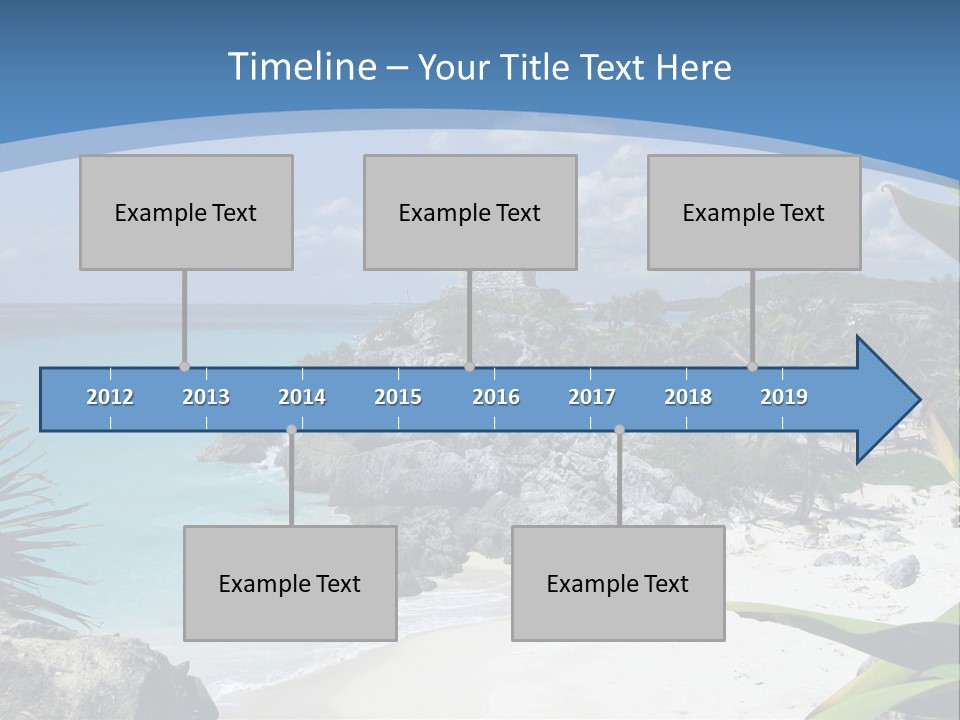 Timeline – Your Title Text Here

Example Text

Example Text

Example Text

2012 2013 2014 2015 2016 2017 2018 2019

Example Text

Example Text